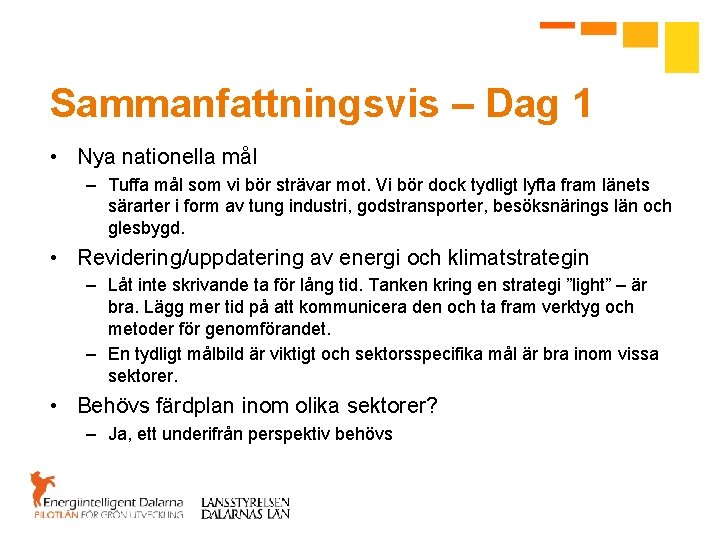 Sammanfattningsvis – Dag 1

• Nya nationella mål
– Tuffa mål som vi bör strävar mot. Vi bör dock tydligt lyfta fram länets särarter i form av tung industri, godstransporter, besöksnärings län och glesbygd.

• Revidering/uppdatering av energi och klimatstrategin
– Låt inte skrivande ta för lång tid. Tanken kring en strategi ”light” – är bra. Lägg mer tid på att kommunicera den och ta fram verktyg och metoder för genomförandet.
– En tydligt målbild är viktigt och sektorsspecifika mål är bra inom vissa sektorer.

• Behövs färdplan inom olika sektorer?
– Ja, ett underifrån perspektiv behövs

Energiintelligent Dalarna
PILOTLÄN FÖR GRÖN UTVECKLING

LÄNSSTYRELSEN
DALARNAS LÄN